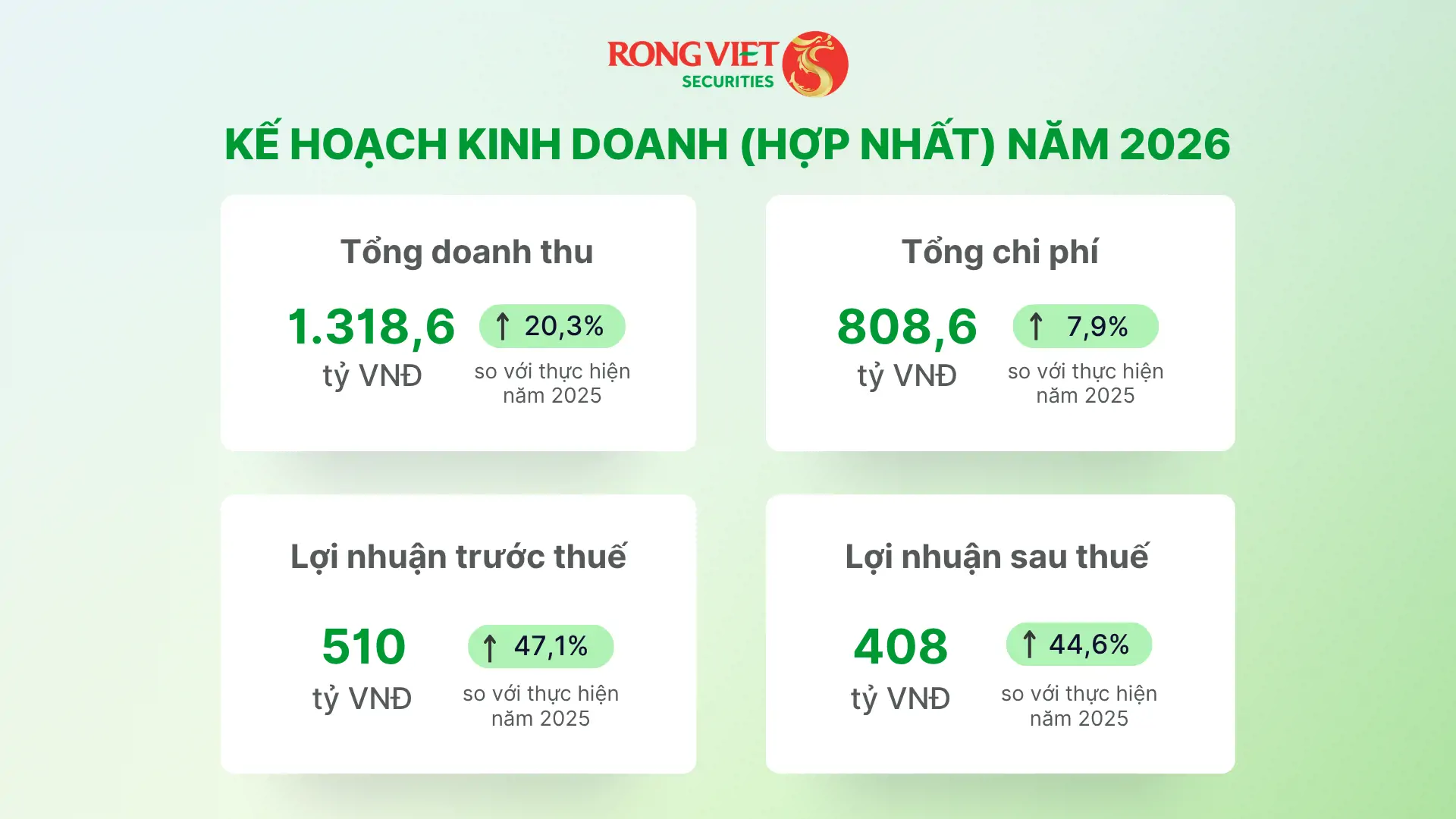 RONG VIET
SECURITIES

KẾ HOẠCH KINH DOANH (HỢP NHẤT) NĂM 2026

Tổng doanh thu

1.318,6
tỷ VNĐ

↑ 20,3%
so với thực hiện năm 2025

Tổng chi phí

808,6
tỷ VNĐ

↑ 7,9%
so với thực hiện năm 2025

Lợi nhuận trước thuế

510
tỷ VNĐ

↑ 47,1%
so với thực hiện năm 2025

Lợi nhuận sau thuế

408
tỷ VNĐ

↑ 44,6%
so với thực hiện năm 2025